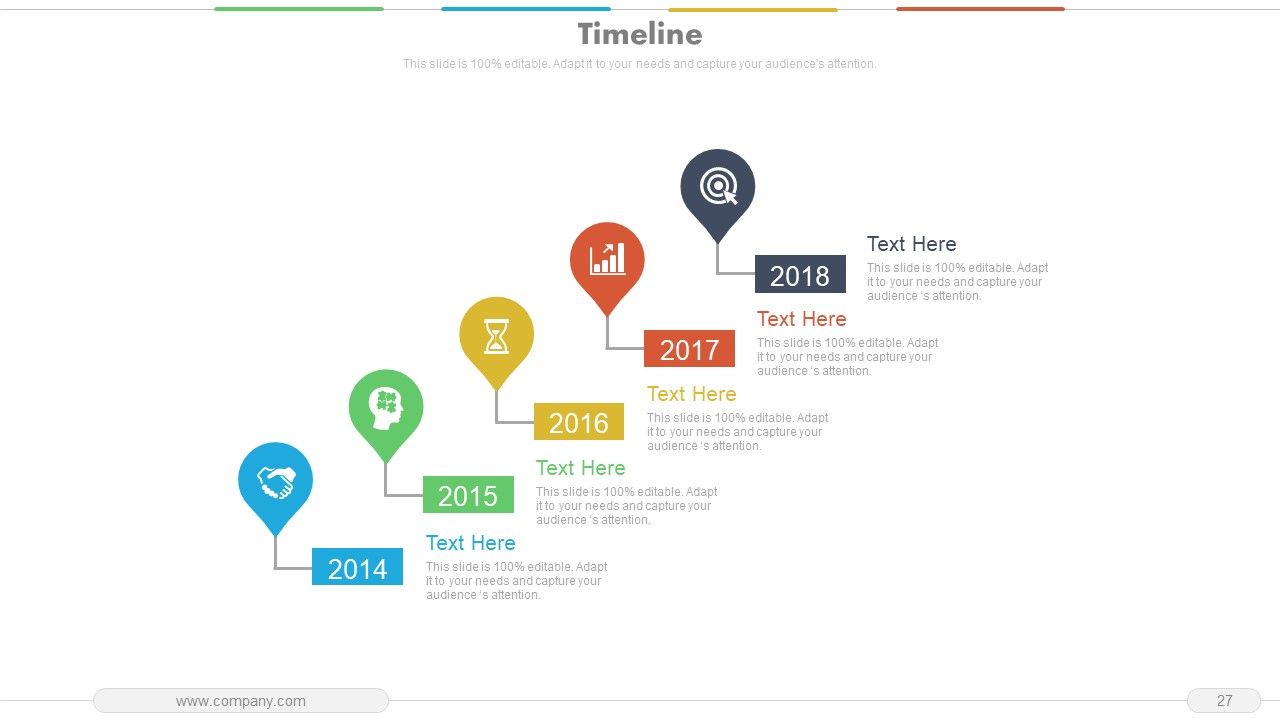 Timeline

This slide is 100% editable. Adapt it to your needs and capture your audience's attention.

2018

Text Here

This slide is 100% editable. Adapt it to your needs and capture your audience 's attention.

2017

Text Here

This slide is 100% editable. Adapt it to your needs and capture your audience 's attention.

2016

Text Here

This slide is 100% editable. Adapt it to your needs and capture your audience 's attention.

2015

Text Here

This slide is 100% editable. Adapt it to your needs and capture your audience 's attention.

2014

Text Here

This slide is 100% editable. Adapt it to your needs and capture your audience 's attention.

www.company.com

27